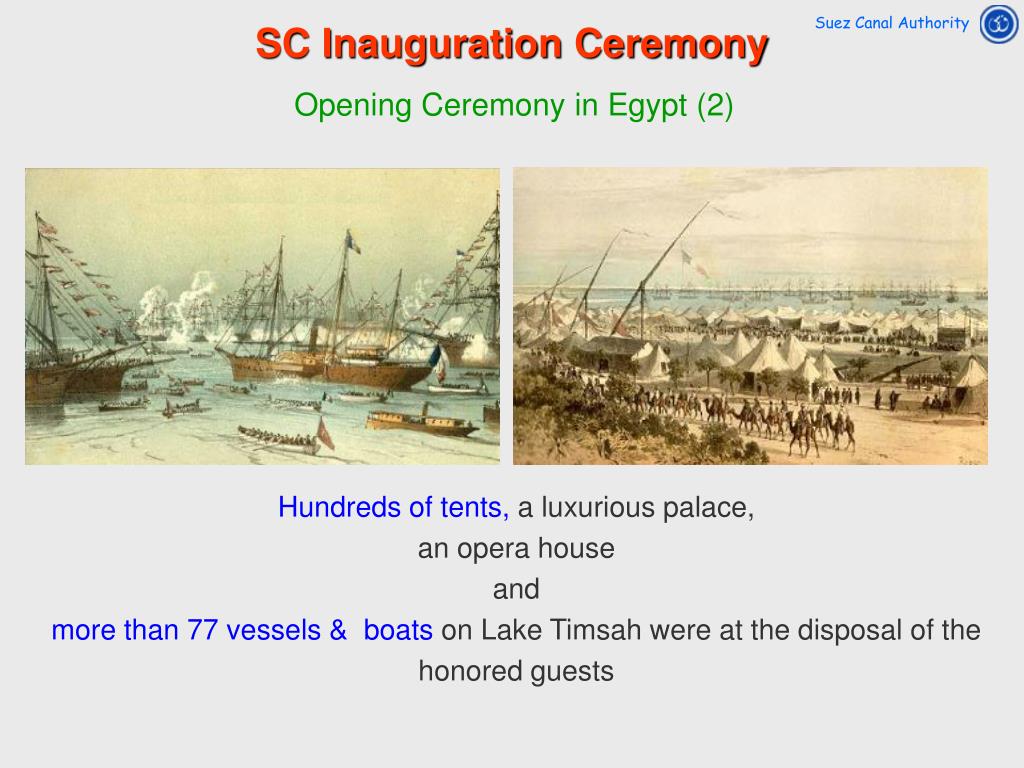 Suez Canal Authority

SC Inauguration Ceremony

Opening Ceremony in Egypt (2)

Hundreds of tents, a luxurious palace,
an opera house
and
more than 77 vessels & boats on Lake Timsah were at the disposal of the honored guests